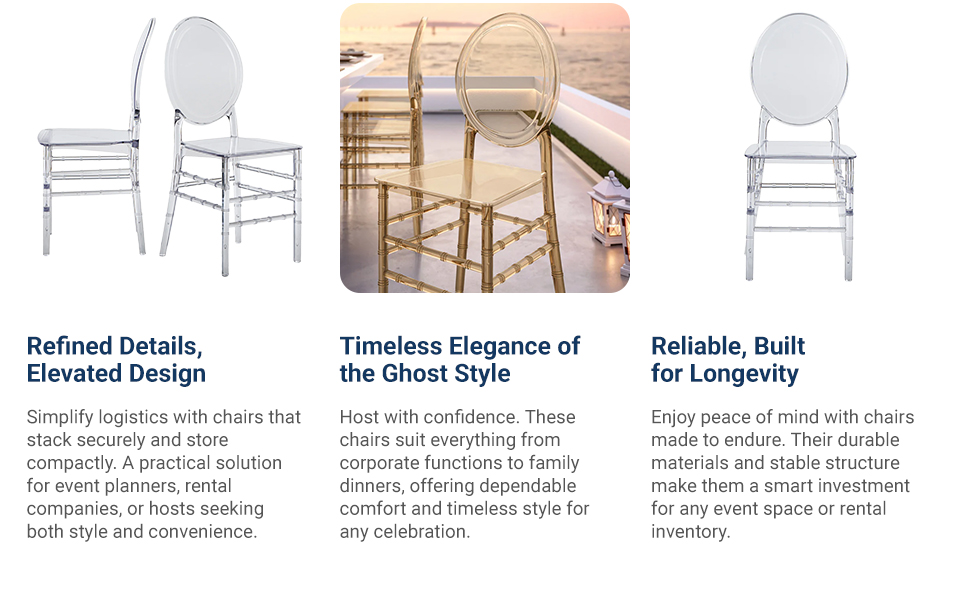 Refined Details, Elevated Design

Simplify logistics with chairs that stack securely and store compactly. A practical solution for event planners, rental companies, or hosts seeking both style and convenience.

Timeless Elegance of the Ghost Style

Host with confidence. These chairs suit everything from corporate functions to family dinners, offering dependable comfort and timeless style for any celebration.

Reliable, Built for Longevity

Enjoy peace of mind with chairs made to endure. Their durable materials and stable structure make them a smart investment for any event space or rental inventory.